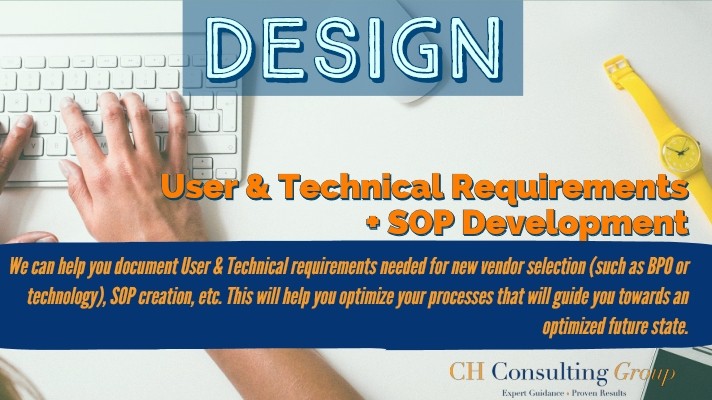 DESIGN

User & Technical Requirements + SOP Development

We can help you document User & Technical requirements needed for new vendor selection (such as BPO or technology), SOP creation, etc. This will help you optimize your processes that will guide you towards an optimized future state.

CH Consulting Group
Expert Guidance • Proven Results